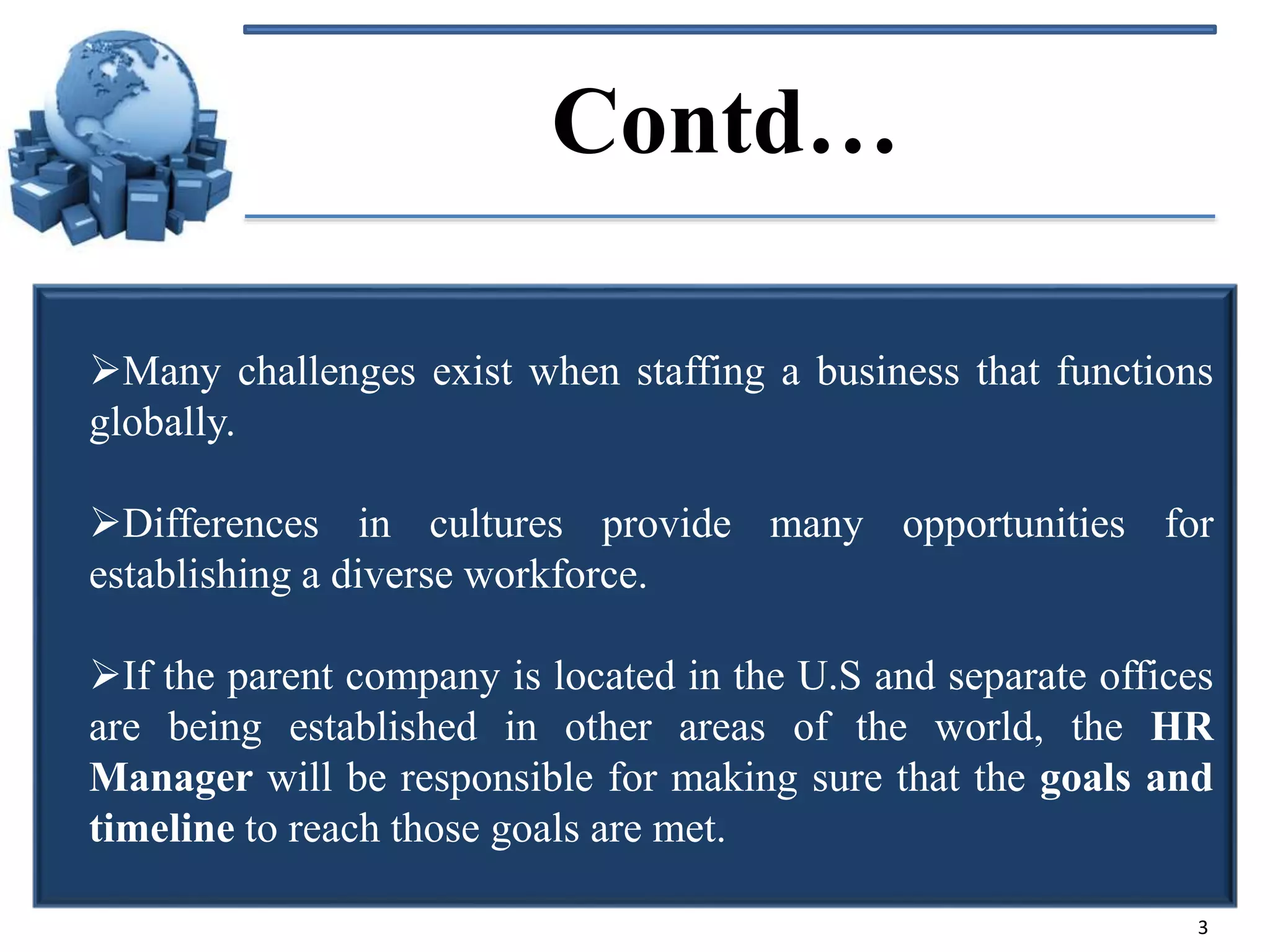 Contd…

➢Many challenges exist when staffing a business that functions globally.

➢Differences in cultures provide many opportunities for establishing a diverse workforce.

➢If the parent company is located in the U.S and separate offices are being established in other areas of the world, the HR Manager will be responsible for making sure that the goals and timeline to reach those goals are met.

3